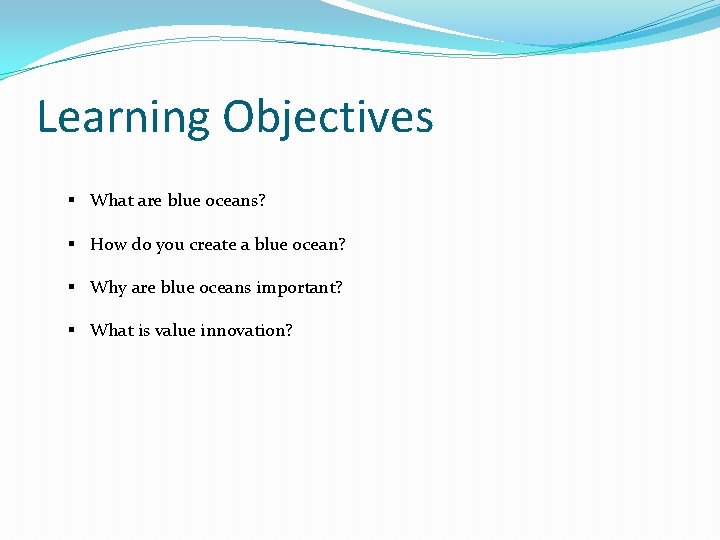 Learning Objectives

▪ What are blue oceans?

▪ How do you create a blue ocean?

▪ Why are blue oceans important?

▪ What is value innovation?